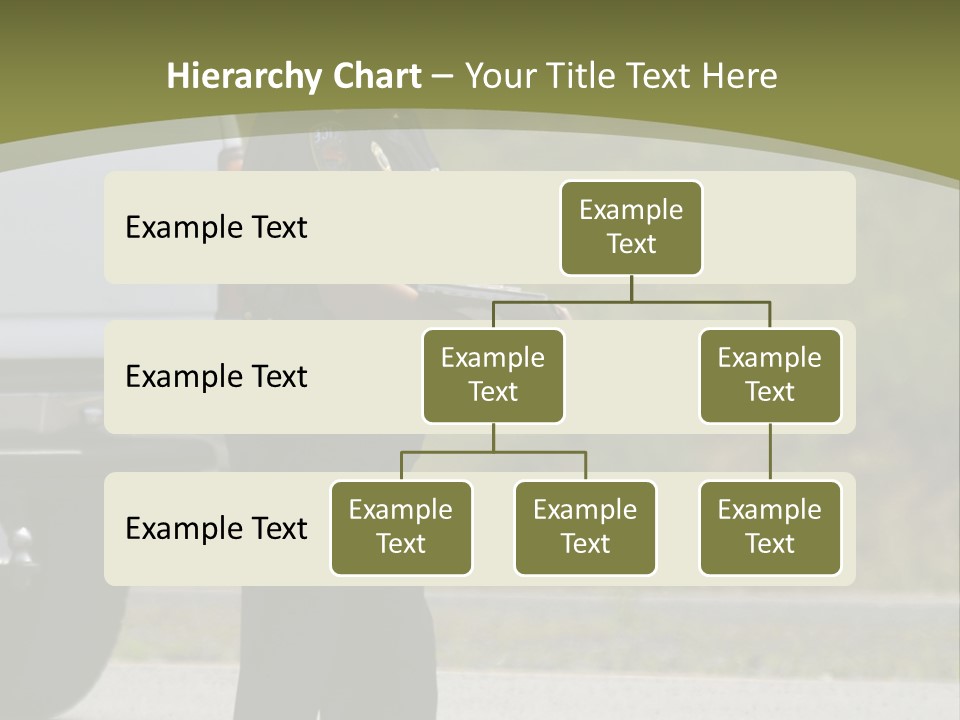 Hierarchy Chart – Your Title Text Here

Example Text

Example Text

Example Text

Example Text

Example Text

Example Text

Example Text

Example Text

Example Text